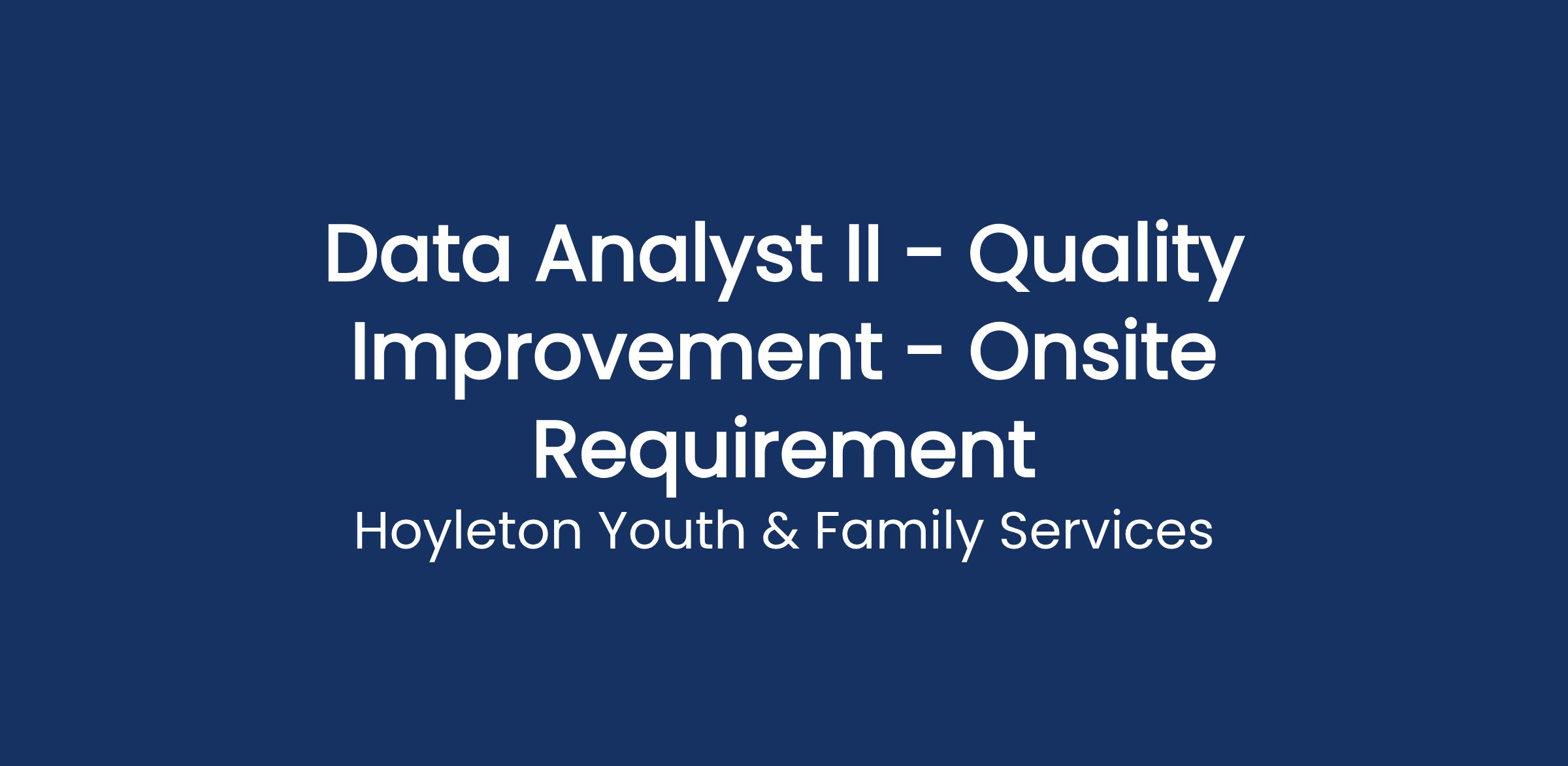 Data Analyst II - Quality Improvement - Onsite Requirement

Hoyleton Youth & Family Services